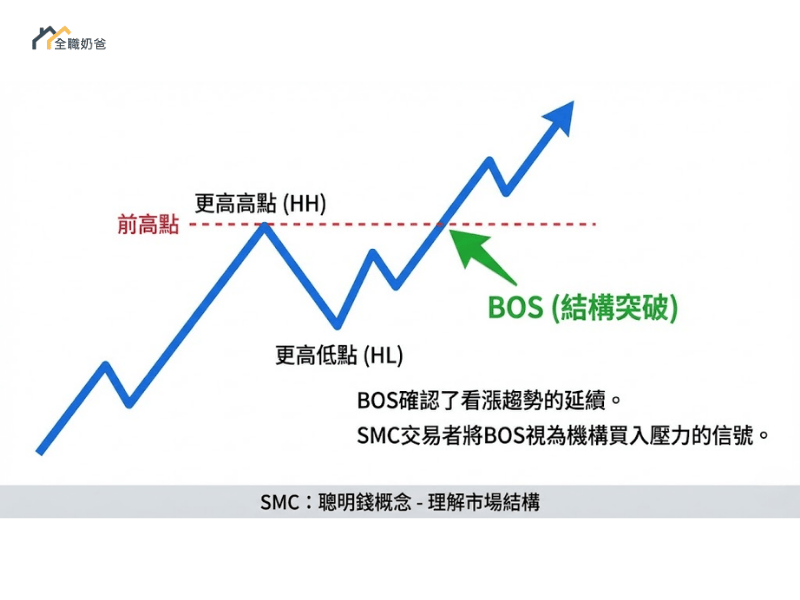 全職奶爸

更高高點 (HH)

前高點

BOS (結構突破)

更高低點 (HL)

BOS確認了看漲趨勢的延續。

SMC交易者將BOS視為機構買入壓力的信號。

SMC：聰明錢概念 - 理解市場結構